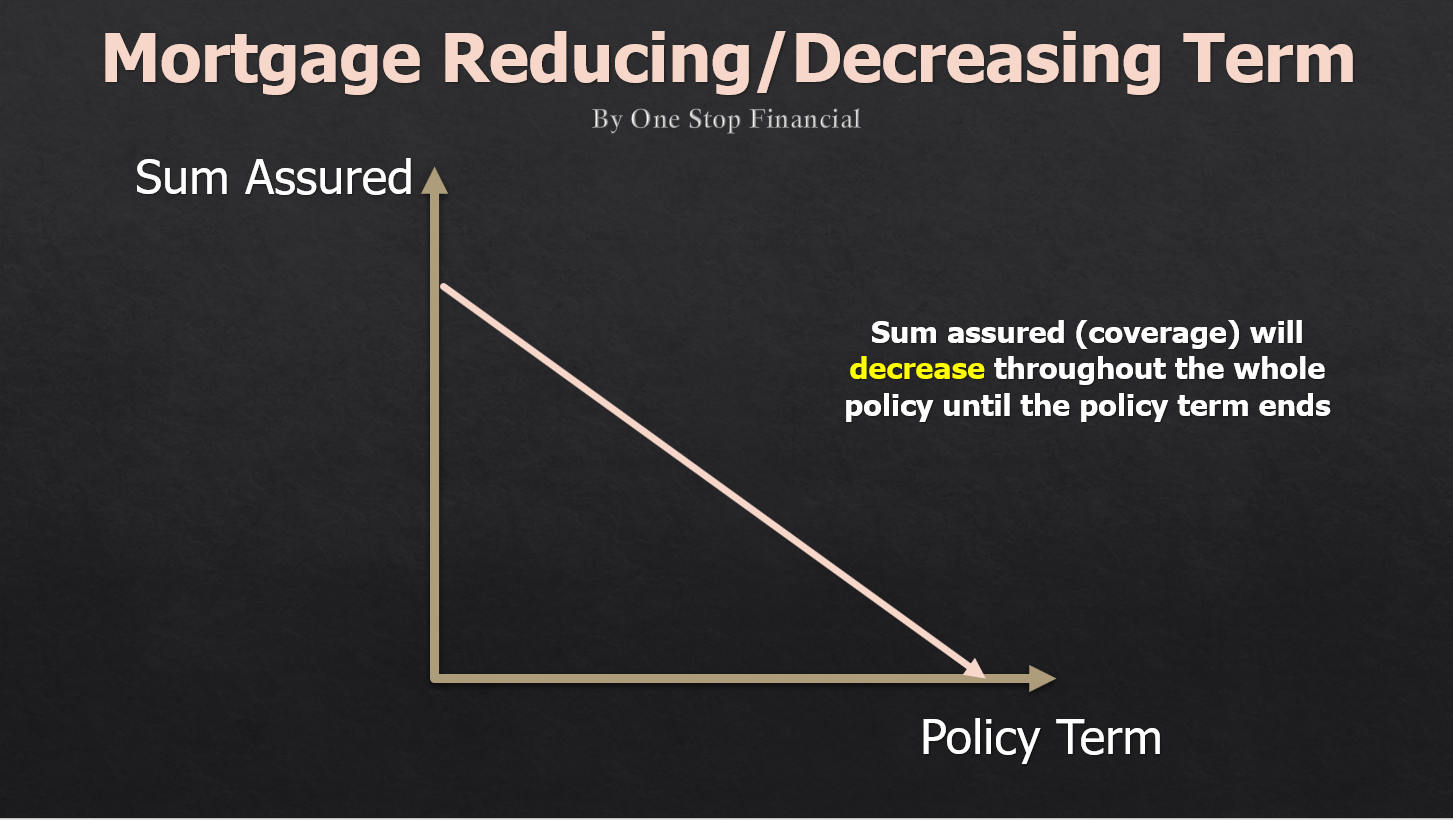 Mortgage Reducing/Decreasing Term

By One Stop Financial

Sum Assured

Sum assured (coverage) will decrease throughout the whole policy until the policy term ends

Policy Term